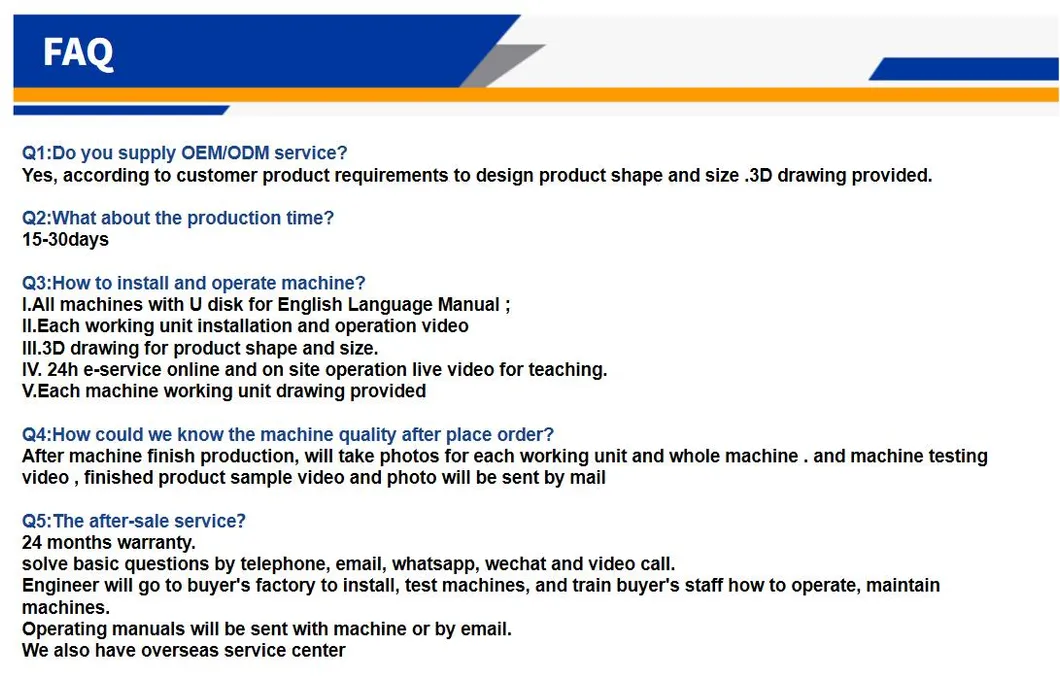 FAQ

Q1:Do you supply OEM/ODM service?
Yes, according to customer product requirements to design product shape and size .3D drawing provided.

Q2:What about the production time?
15-30days

Q3:How to install and operate machine?
I.All machines with U disk for English Language Manual ;
II.Each working unit installation and operation video
III.3D drawing for product shape and size.
IV. 24h e-service online and on site operation live video for teaching.
V.Each machine working unit drawing provided

Q4:How could we know the machine quality after place order?
After machine finish production, will take photos for each working unit and whole machine . and machine testing video , finished product sample video and photo will be sent by mail

Q5:The after-sale service?
24 months warranty.
solve basic questions by telephone, email, whatsapp, wechat and video call.
Engineer will go to buyer's factory to install, test machines, and train buyer's staff how to operate, maintain machines.
Operating manuals will be sent with machine or by email.
We also have overseas service center